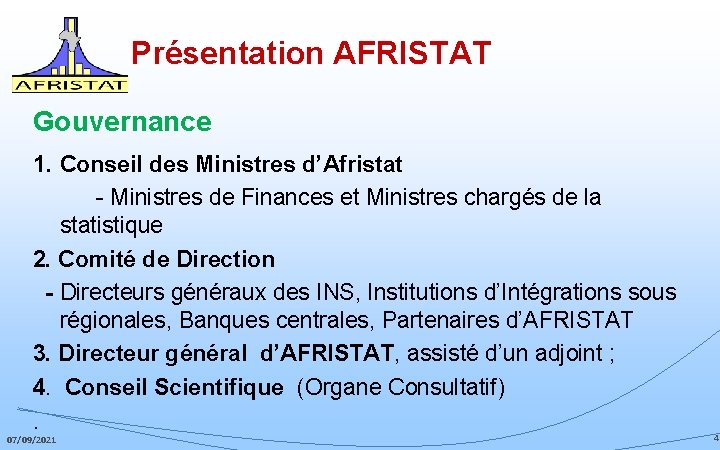 AFRISTAT

Présentation AFRISTAT

Gouvernance

1. Conseil des Ministres d'Afristat

- Ministres de Finances et Ministres chargés de la statistique

2. Comité de Direction

- Directeurs généraux des INS, Institutions d'Intégrations sous régionales, Banques centrales, Partenaires d'AFRISTAT

3. Directeur général d'AFRISTAT, assisté d'un adjoint ;

4. Conseil Scientifique (Organe Consultatif)

.

07/09/2021

4